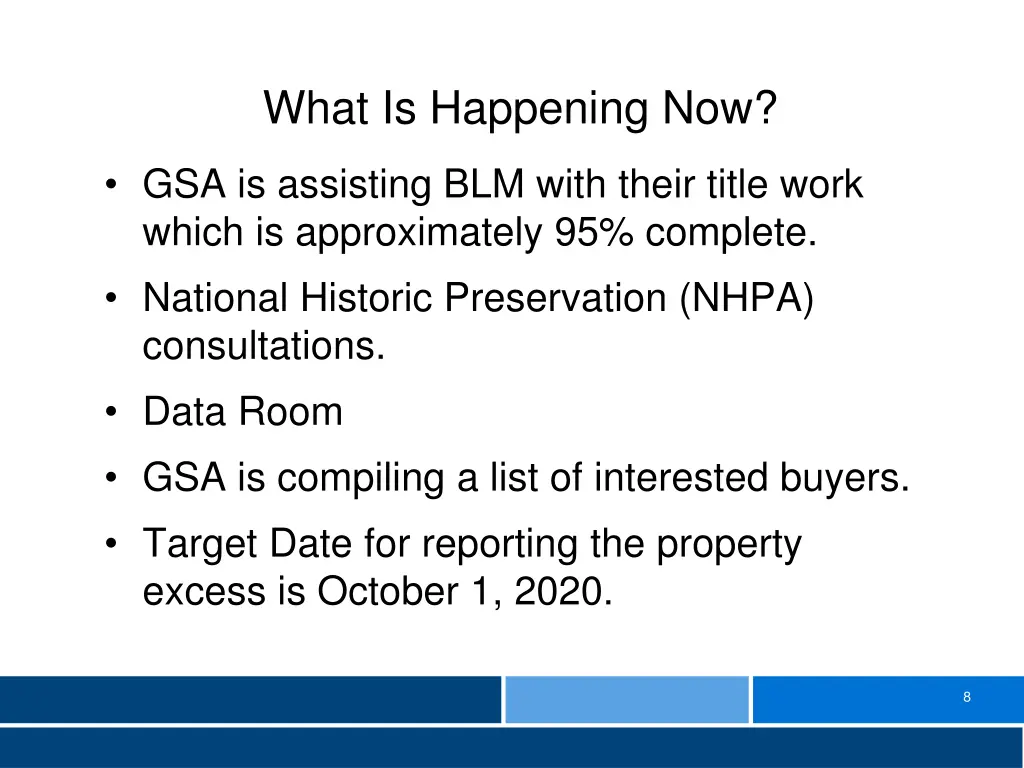 What Is Happening Now?

• GSA is assisting BLM with their title work which is approximately 95% complete.

• National Historic Preservation (NHPA) consultations.

• Data Room

• GSA is compiling a list of interested buyers.

• Target Date for reporting the property excess is October 1, 2020.

8